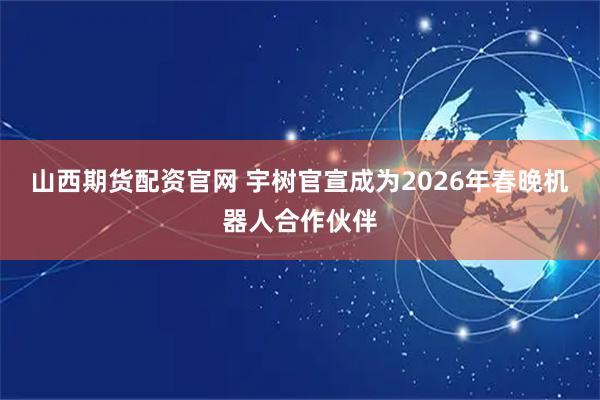 山西期货配资官网 宇树官宣成为2026年春晚机器人合作伙伴